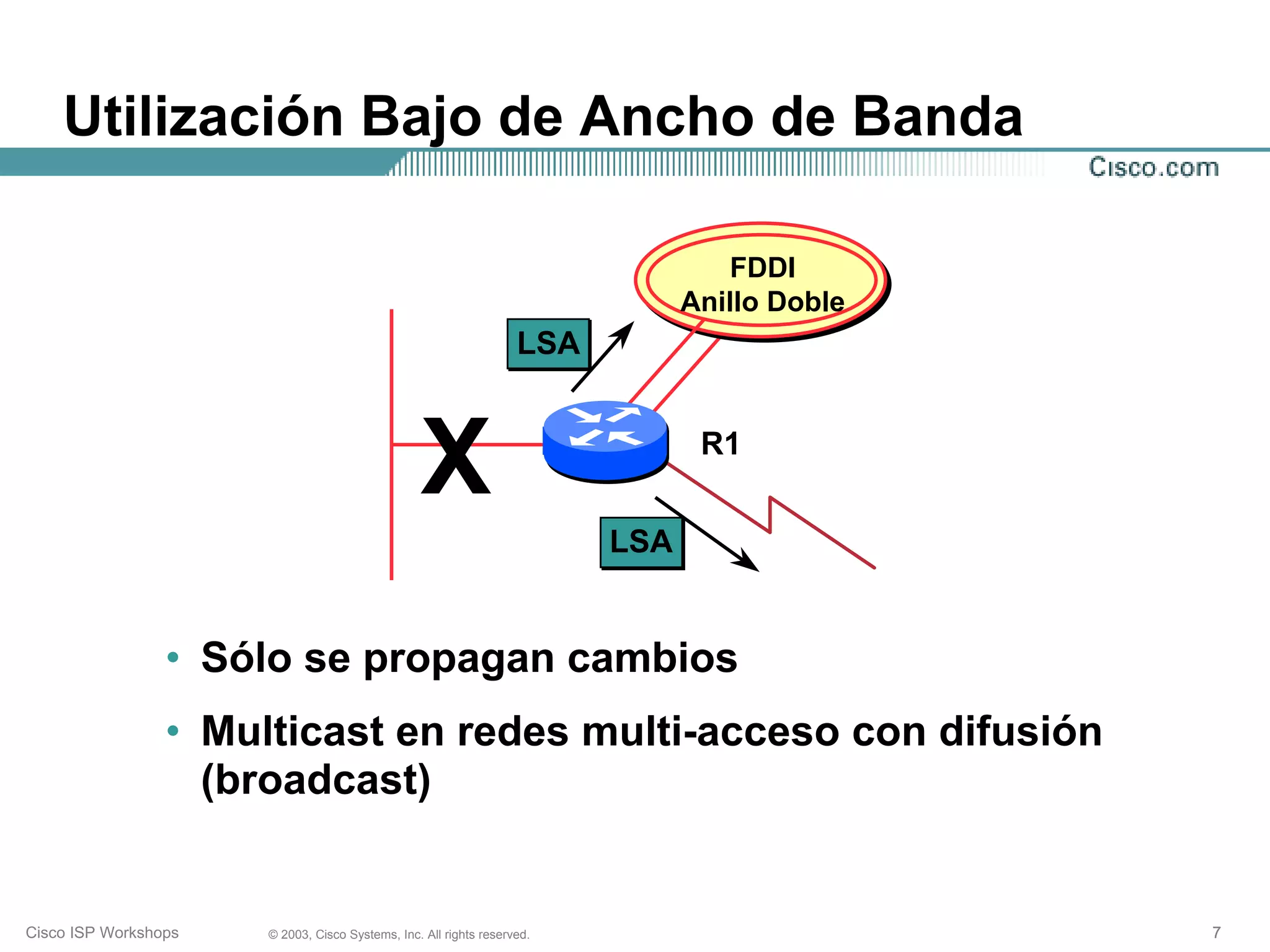 Utilización Bajo de Ancho de Banda

Cisco.com

FDDI
Anillo Doble

LSA

X

R1

LSA

• Sólo se propagan cambios

• Multicast en redes multi-acceso con difusión (broadcast)

Cisco ISP Workshops © 2003, Cisco Systems, Inc. All rights reserved. 7